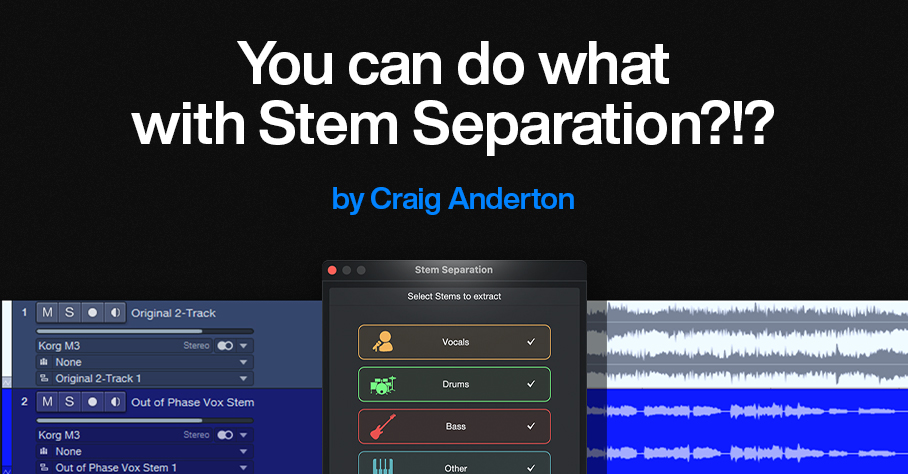 You can do what with Stem Separation?!?

by Craig Anderton

1 M S Original 2-Track
Korg M3 Stereo
None
Original 2-Track 1

2 M S Out of Phase Vox Stem
Korg M3 Stereo
None
Out of Phase Vox Stem 1

Stem Separation
Select Stems to extract
Vocals ✓
Drums ✓
Bass ✓
Other ✓